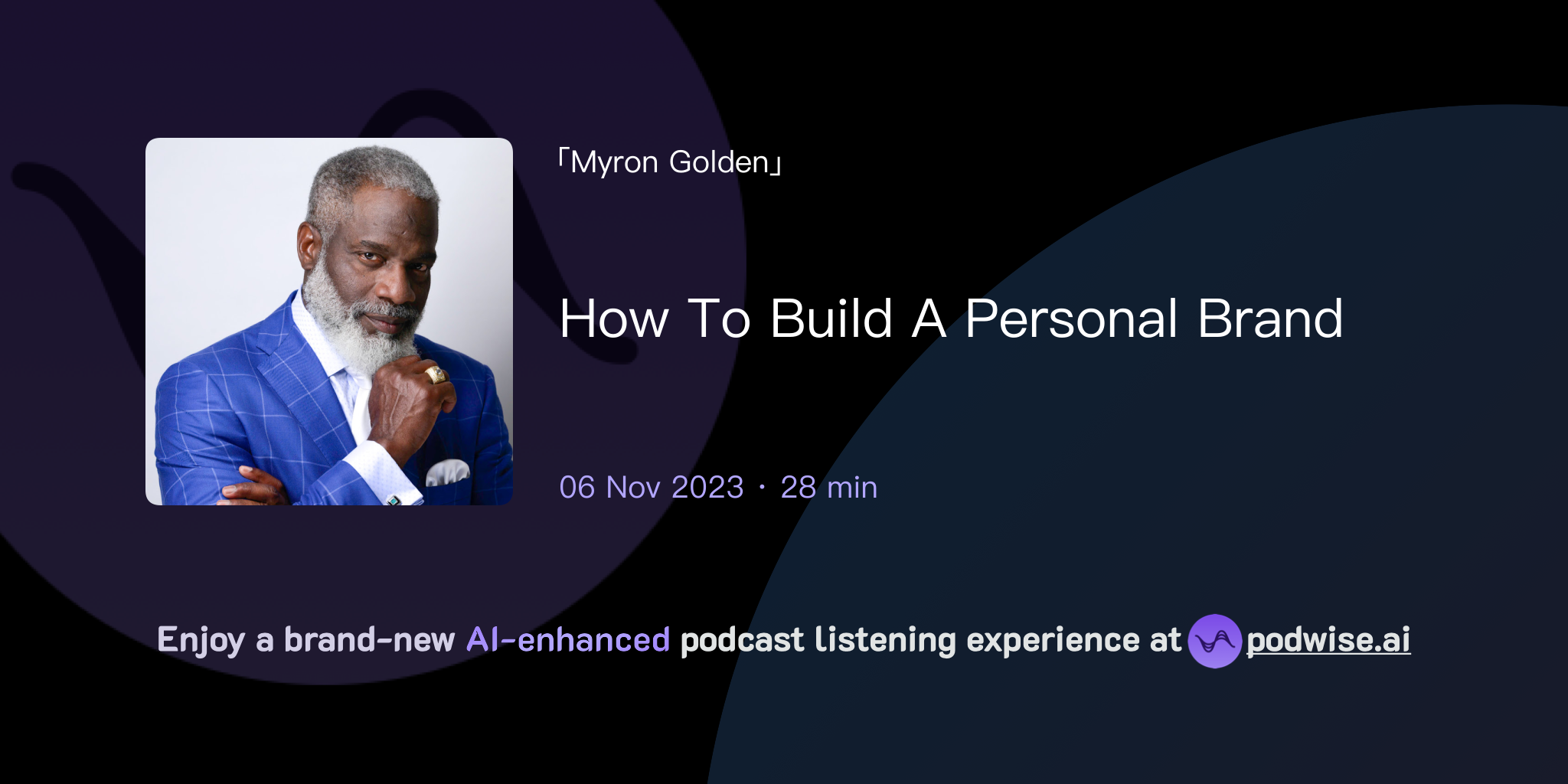 「Myron Golden」

How To Build A Personal Brand

06 Nov 2023 · 28 min

Enjoy a brand-new AI-enhanced podcast listening experience at podwise.ai